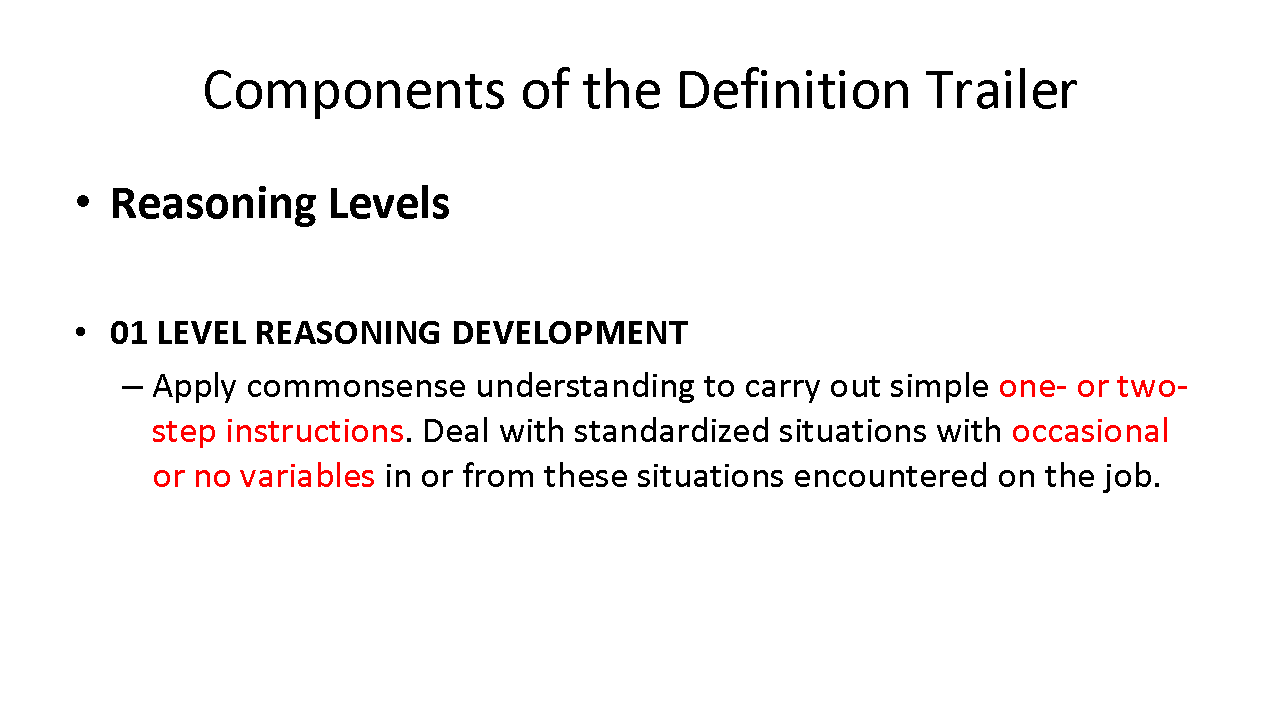 Components of the Definition Trailer

• Reasoning Levels

• 01 LEVEL REASONING DEVELOPMENT

– Apply commonsense understanding to carry out simple one- or two-step instructions. Deal with standardized situations with occasional or no variables in or from these situations encountered on the job.